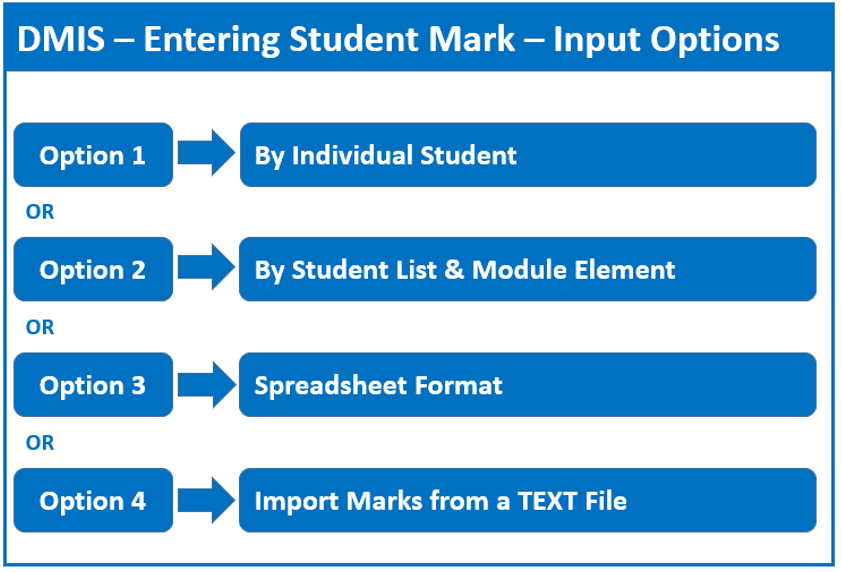 DMIS – Entering Student Mark – Input Options

Option 1

By Individual Student

OR

Option 2

By Student List & Module Element

OR

Option 3

Spreadsheet Format

OR

Option 4

Import Marks from a TEXT File